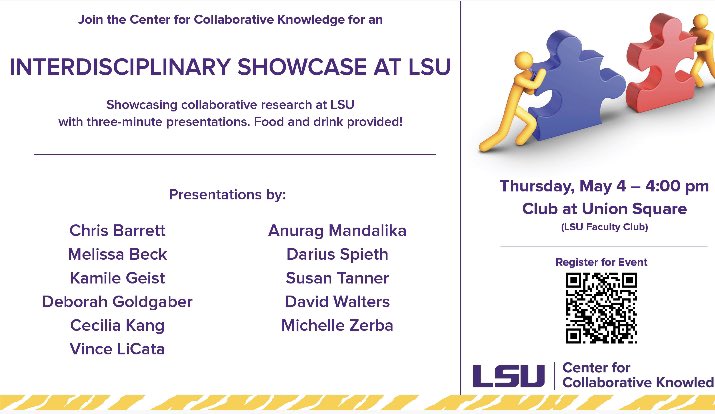 Join the Center for Collaborative Knowledge for an

INTERDISCIPLINARY SHOWCASE AT LSU

Showcasing collaborative research at LSU with three-minute presentations. Food and drink provided!

Presentations by:

Chris Barrett
Melissa Beck
Kamile Geist
Deborah Goldgaber
Cecilia Kang
Vince LiCata

Anurag Mandalika
Darius Spieth
Susan Tanner
David Walters
Michelle Zerba

Thursday, May 4 – 4:00 pm
Club at Union Square
(LSU Faculty Club)

Register for Event

LSU Center for Collaborative Knowled